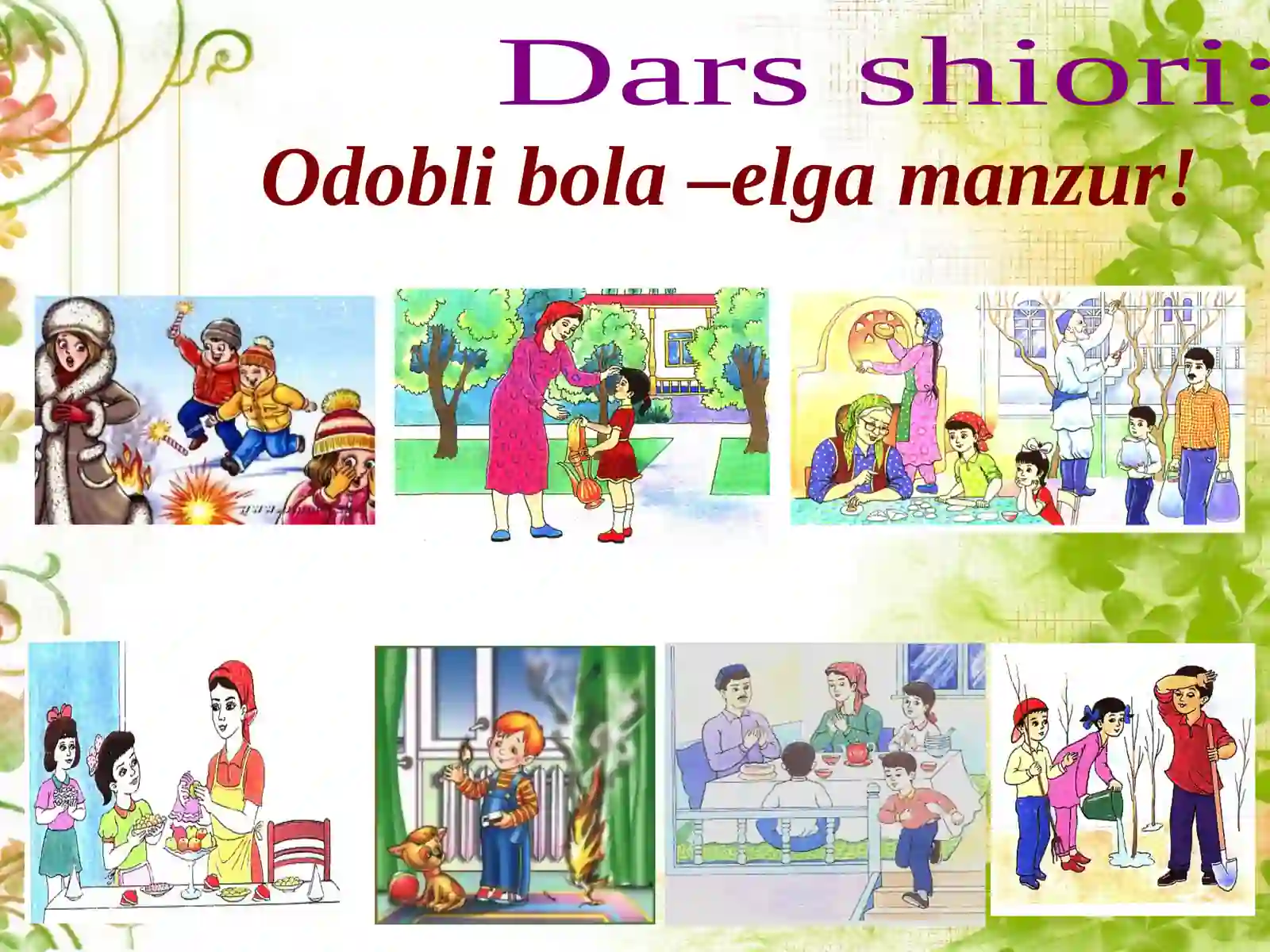 Dars shiori:

Odobli bola –elga manzur!